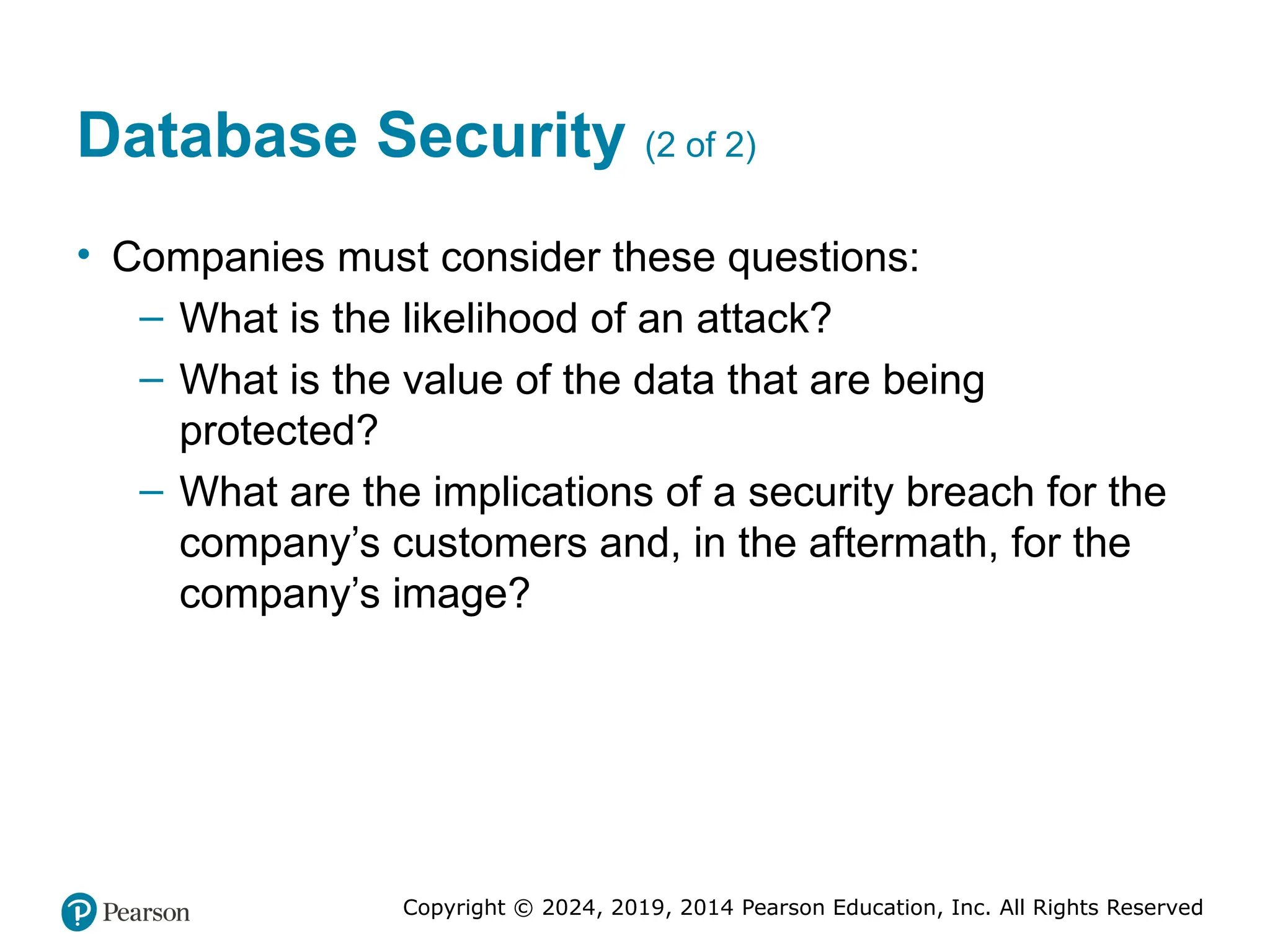 Database Security (2 of 2)

• Companies must consider these questions:
– What is the likelihood of an attack?
– What is the value of the data that are being protected?
– What are the implications of a security breach for the company’s customers and, in the aftermath, for the company’s image?

Pearson

Copyright © 2024, 2019, 2014 Pearson Education, Inc. All Rights Reserved